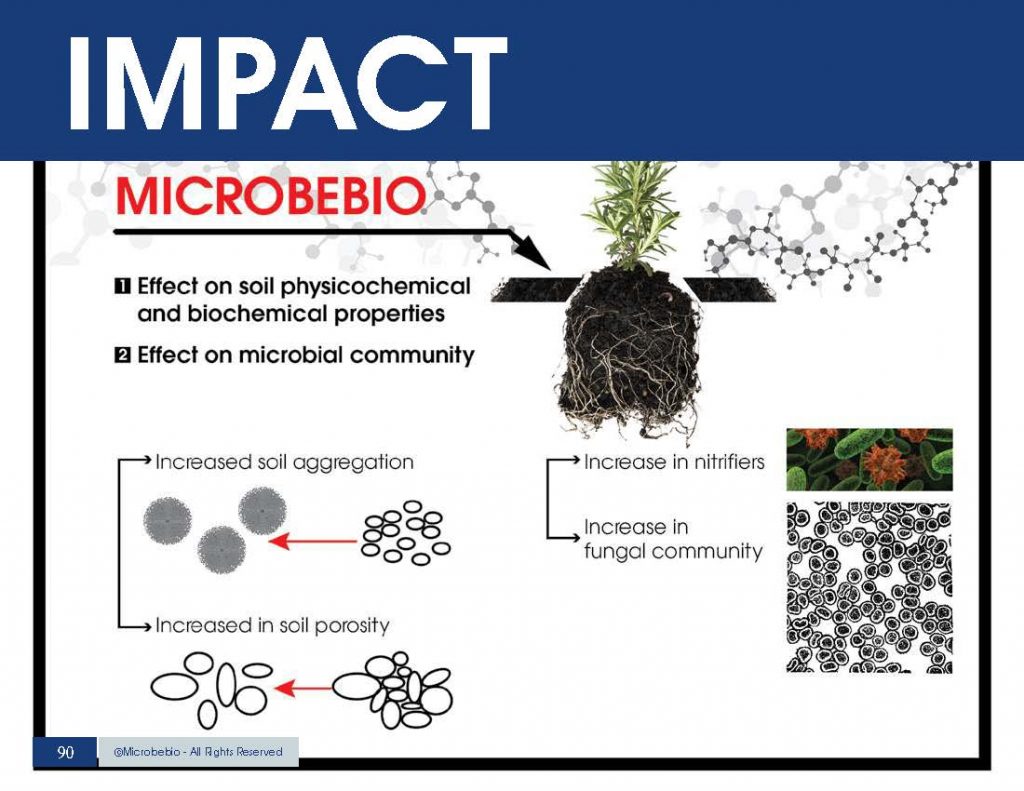 IMPACT

MICROBEBIO

1 Effect on soil physicochemical and biochemical properties

2 Effect on microbial community

Increased soil aggregation

Increased in soil porosity

Increase in nitrifiers

Increase in fungal community

90

@Microbebio - All Rights Reserved